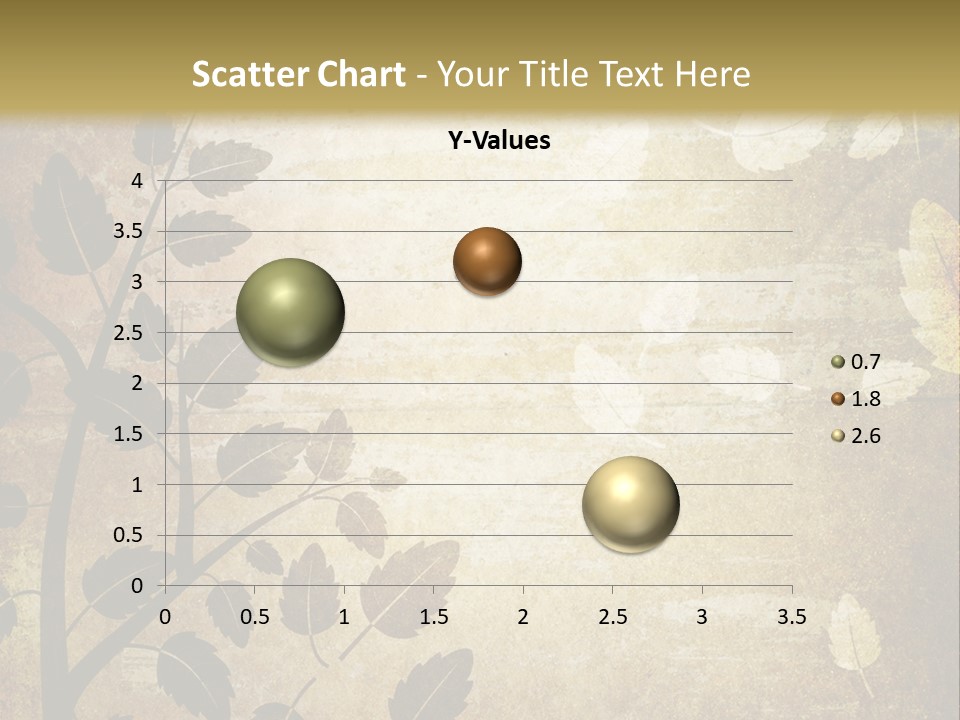 Scatter Chart - Your Title Text Here

Y-Values

4
3.5
3
2.5
2
1.5
1
0.5
0

0 0.5 1 1.5 2 2.5 3 3.5

0.7
1.8
2.6